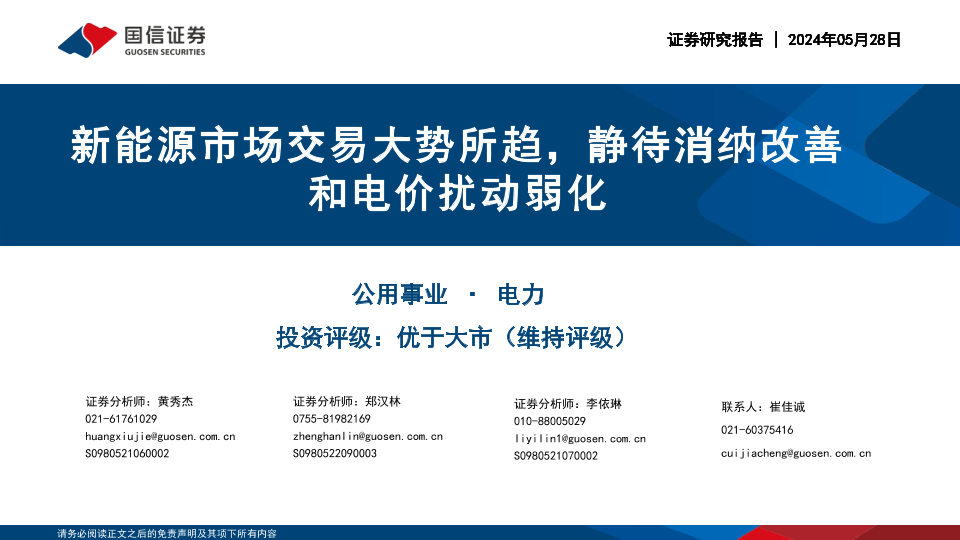 国信证券
GUOSEN SECURITIES

证券研究报告 | 2024年05月28日

新能源市场交易大势所趋，静待消纳改善和电价扰动弱化

公用事业 · 电力

投资评级：优于大市（维持评级）

证券分析师：黄秀杰
021-61761029
huangxiujie@guosen.com.cn
S0980521060002

证券分析师：郑汉林
0755-81982169
zhenghanlin@guosen.com.cn
S0980522090003

证券分析师：李依琳
010-88005029
liyilin1@guosen.com.cn
S0980521070002

联系人：崔佳诚
021-60375416
cuijiacheng@guosen.com.cn

请务必阅读正文之后的免责声明及其项下所有内容